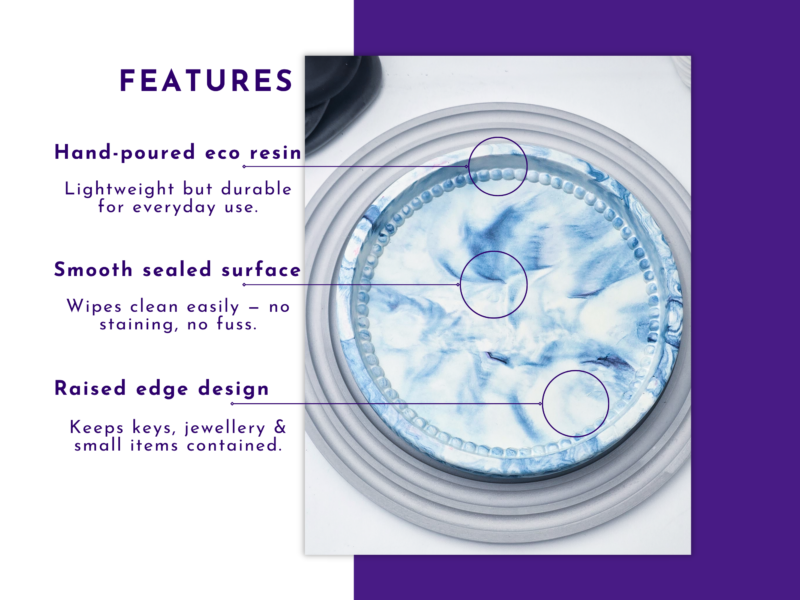 FEATURES

Hand-poured eco resin

Lightweight but durable for everyday use.

Smooth sealed surface

Wipes clean easily — no staining, no fuss.

Raised edge design

Keeps keys, jewellery & small items contained.